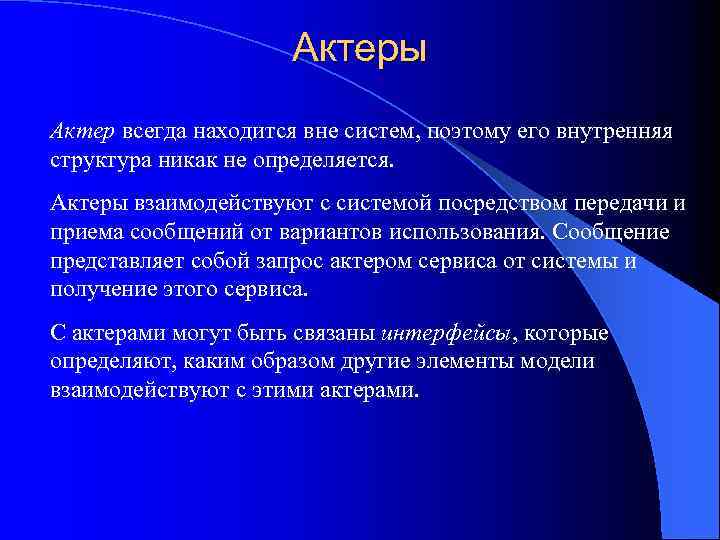 Актеры

Актер всегда находится вне систем, поэтому его внутренняя структура никак не определяется.

Актеры взаимодействуют с системой посредством передачи и приема сообщений от вариантов использования. Сообщение представляет собой запрос актером сервиса от системы и получение этого сервиса.

С актерами могут быть связаны интерфейсы, которые определяют, каким образом другие элементы модели взаимодействуют с этими актерами.